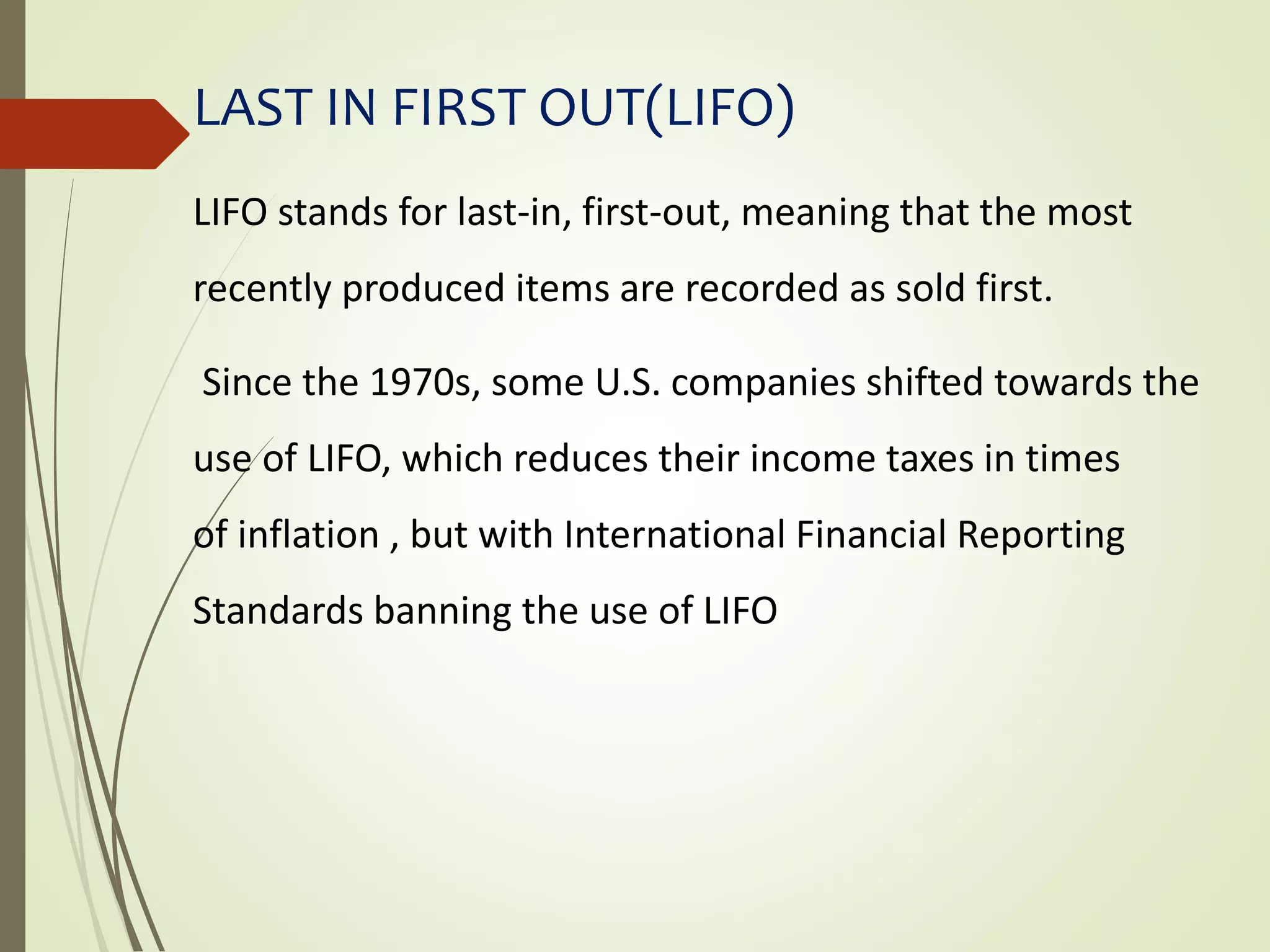 LAST IN FIRST OUT(LIFO)

LIFO stands for last-in, first-out, meaning that the most recently produced items are recorded as sold first.

Since the 1970s, some U.S. companies shifted towards the use of LIFO, which reduces their income taxes in times of inflation , but with International Financial Reporting Standards banning the use of LIFO